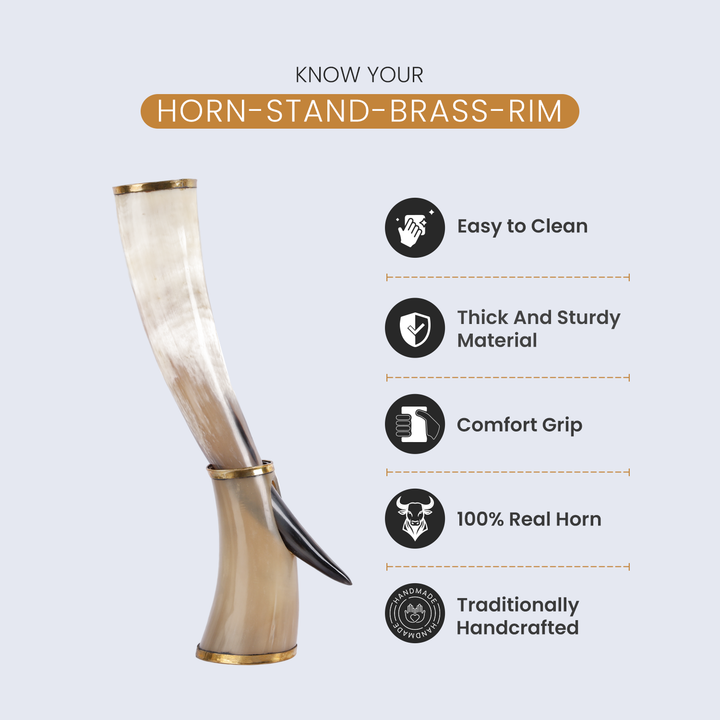 KNOW YOUR
HORN-STAND-BRASS-RIM

Easy to Clean

Thick And Sturdy Material

Comfort Grip

100% Real Horn

HANDMADE HANDMADE

Traditionally Handcrafted